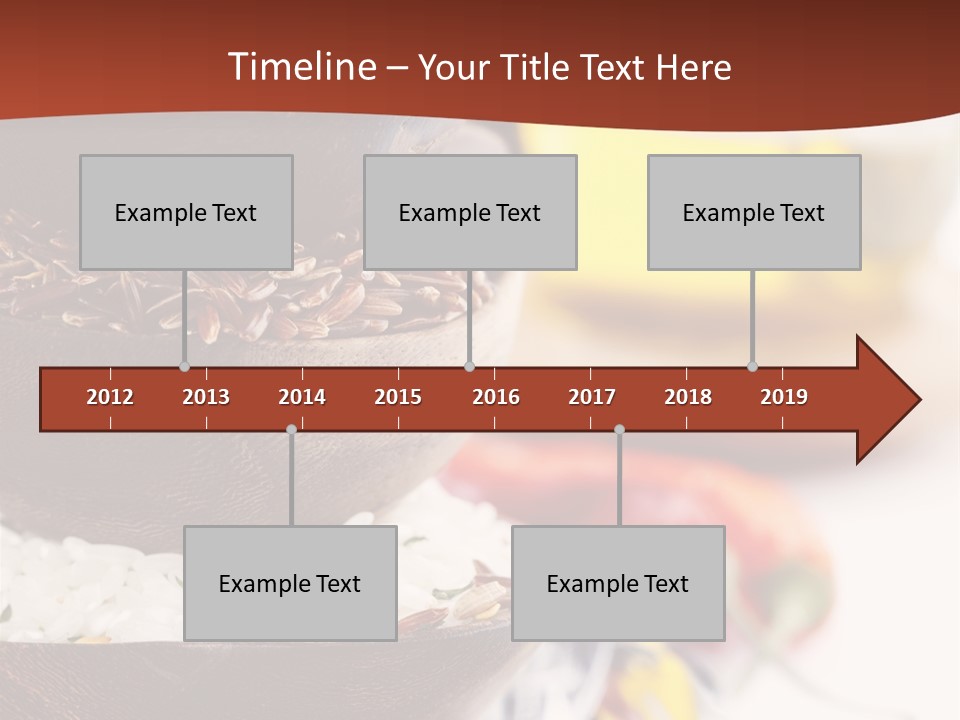 Timeline – Your Title Text Here

Example Text

Example Text

Example Text

2012 2013 2014 2015 2016 2017 2018 2019

Example Text

Example Text